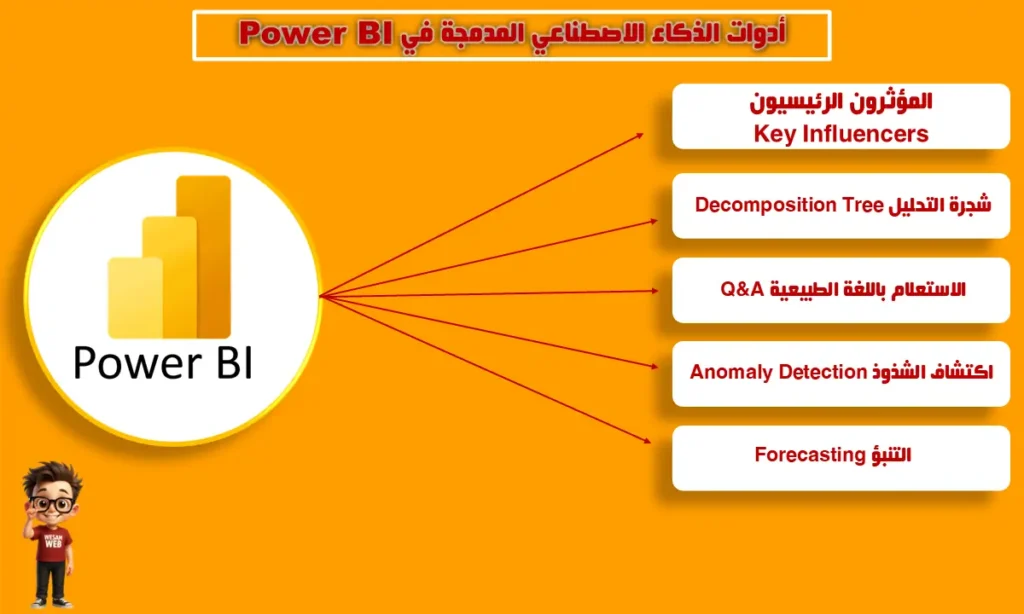 أدوات الذكاء الاصطناعي المدمجة في Power BI

Power BI

المؤثرون الرئيسيون
Key Influencers

شجرة التحليل Decomposition Tree

الاستعلام باللغة الطبيعية Q&A

اكتشاف الشذوذ Anomaly Detection

التنبؤ Forecasting

WESAM WEB